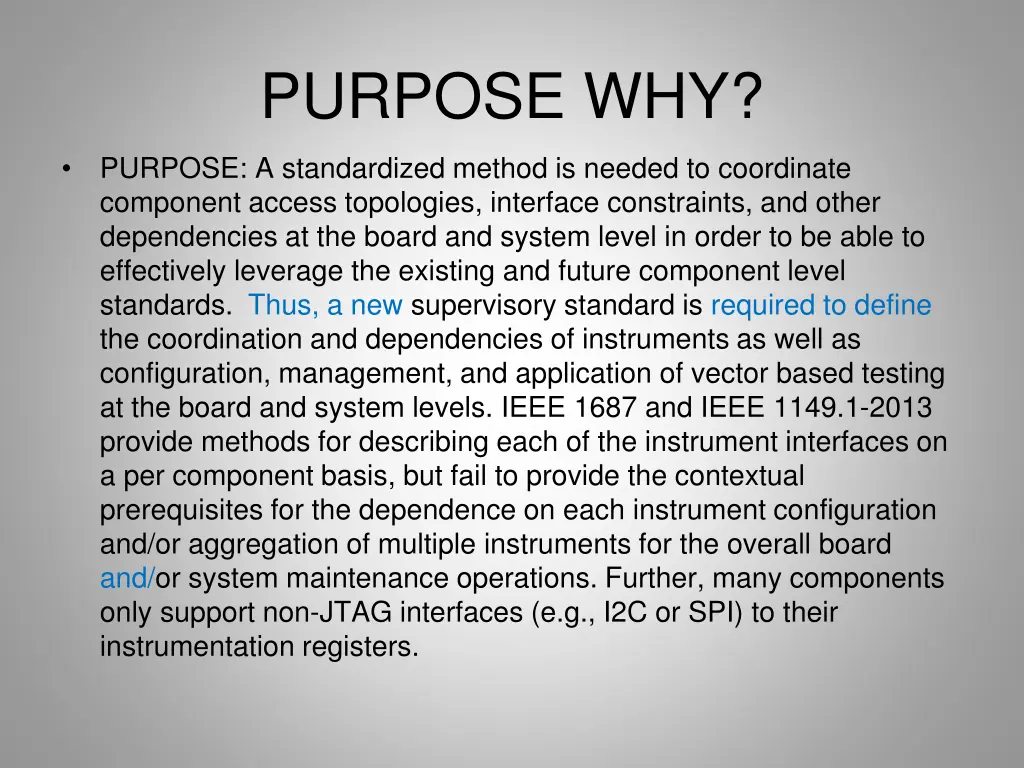 PURPOSE WHY?

• PURPOSE: A standardized method is needed to coordinate component access topologies, interface constraints, and other dependencies at the board and system level in order to be able to effectively leverage the existing and future component level standards. Thus, a new supervisory standard is required to define the coordination and dependencies of instruments as well as configuration, management, and application of vector based testing at the board and system levels. IEEE 1687 and IEEE 1149.1-2013 provide methods for describing each of the instrument interfaces on a per component basis, but fail to provide the contextual prerequisites for the dependence on each instrument configuration and/or aggregation of multiple instruments for the overall board and/or system maintenance operations. Further, many components only support non-JTAG interfaces (e.g., I2C or SPI) to their instrumentation registers.